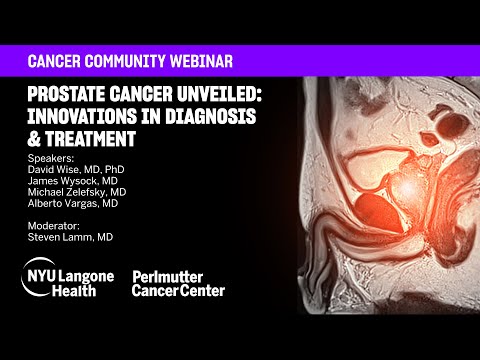 CANCER COMMUNITY WEBINAR

PROSTATE CANCER UNVEILED: INNOVATIONS IN DIAGNOSIS & TREATMENT

Speakers:
David Wise, MD, PhD
James Wysock, MD
Michael Zelefsky, MD
Alberto Vargas, MD

Moderator:
Steven Lamm, MD

NYU Langone Health

Perlmutter Cancer Center